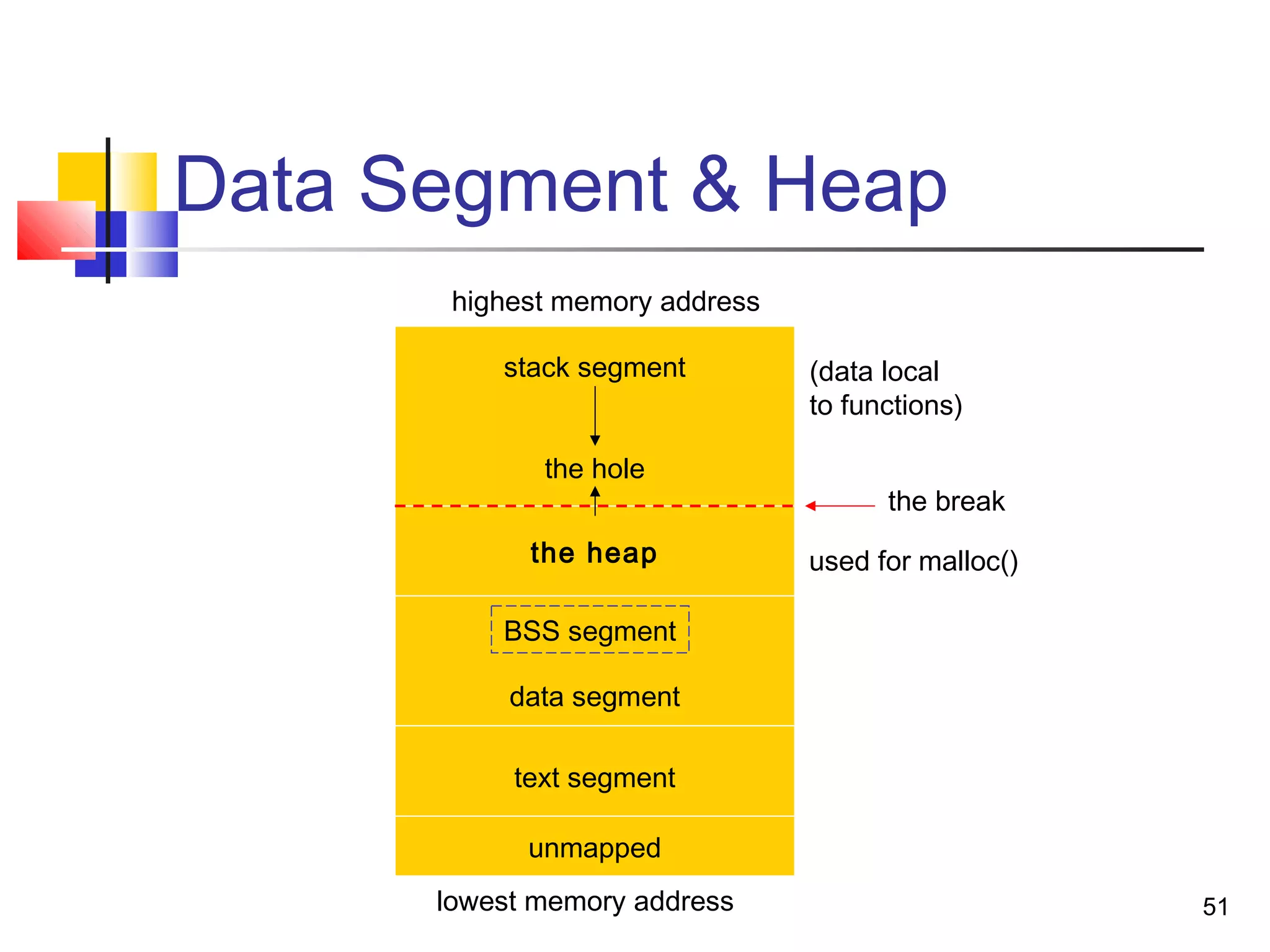 Data Segment & Heap

highest memory address

stack segment

(data local to functions)

the hole

the break

the heap

used for malloc()

BSS segment

data segment

text segment

unmapped

lowest memory address

51